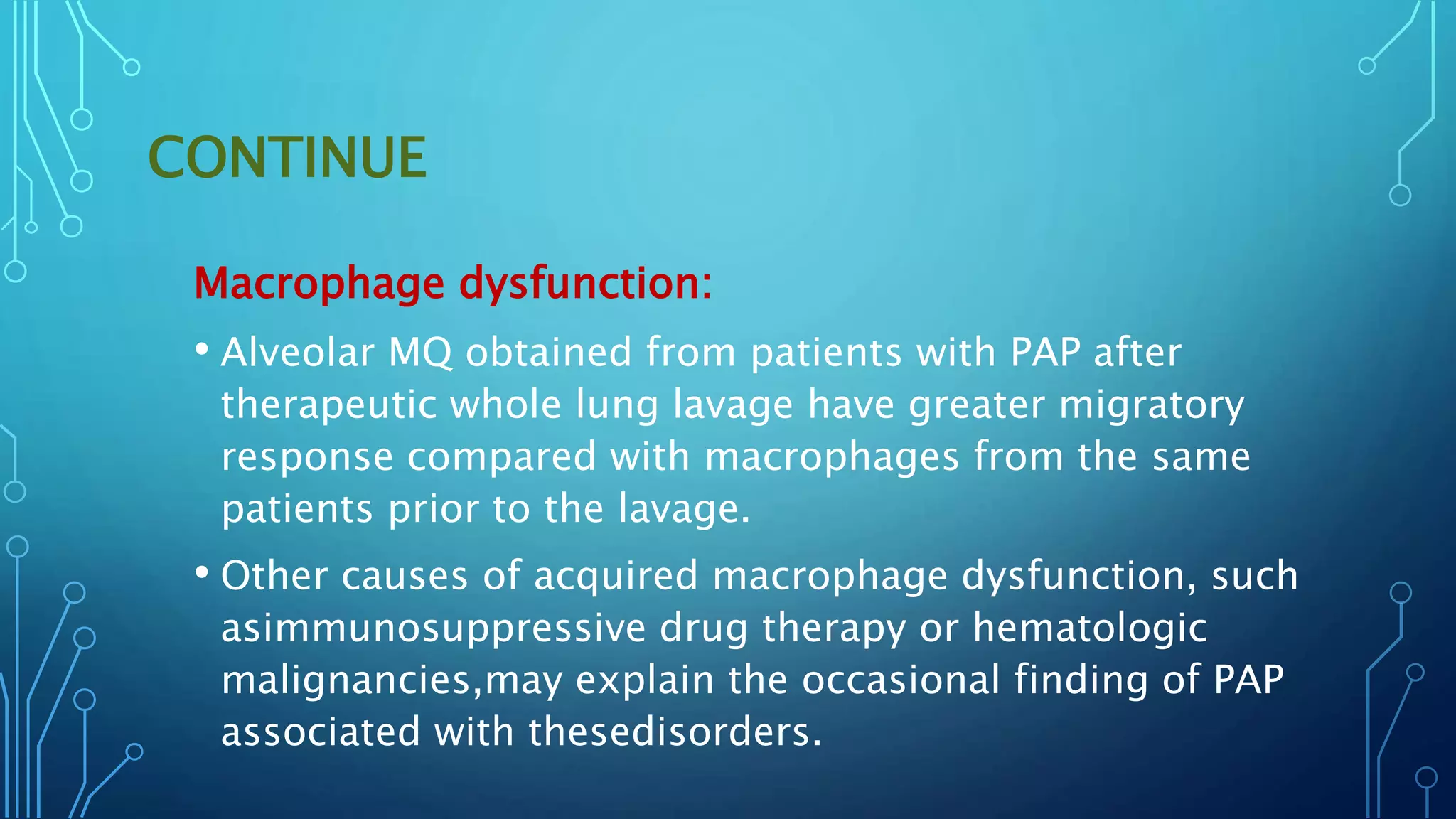 CONTINUE

Macrophage dysfunction:

• Alveolar MQ obtained from patients with PAP after therapeutic whole lung lavage have greater migratory response compared with macrophages from the same patients prior to the lavage.

• Other causes of acquired macrophage dysfunction, such asimmunosuppressive drug therapy or hematologic malignancies,may explain the occasional finding of PAP associated with thesedisorders.